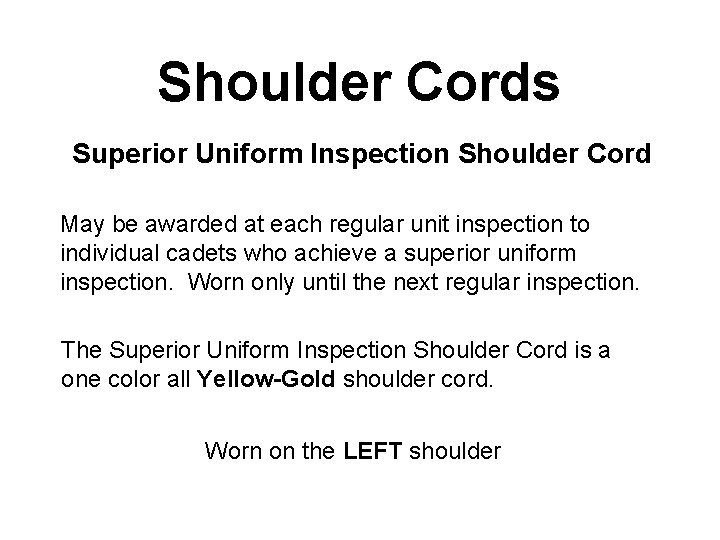 Shoulder Cords

Superior Uniform Inspection Shoulder Cord

May be awarded at each regular unit inspection to individual cadets who achieve a superior uniform inspection.  Worn only until the next regular inspection.

The Superior Uniform Inspection Shoulder Cord is a one color all Yellow-Gold shoulder cord.

Worn on the LEFT shoulder